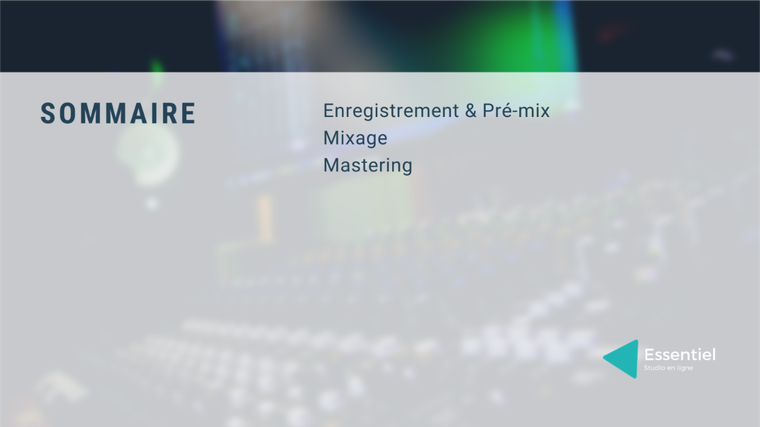 SOMMAIRE

Enregistrement & Pré-mix
Mixage
Mastering

Essentiel
Studio en ligne